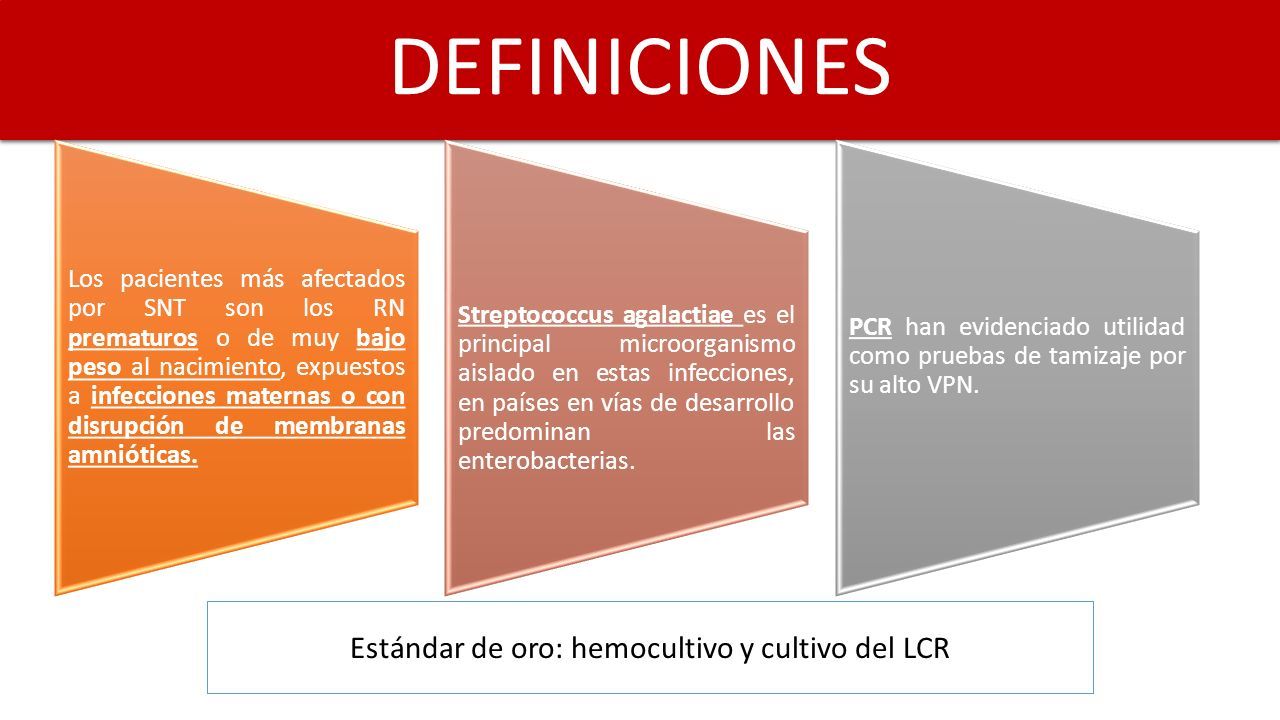 DEFINICIONES

Los pacientes más afectados por SNT son los RN prematuros o de muy bajo peso al nacimiento, expuestos a infecciones maternas o con disrupción de membranas amnióticas.

Streptococcus agalactiae es el principal microorganismo aislado en estas infecciones, en países en vías de desarrollo predominan las enterobacterias.

PCR han evidenciado utilidad como pruebas de tamizaje por su alto VPN.

Estándar de oro: hemocultivo y cultivo del LCR